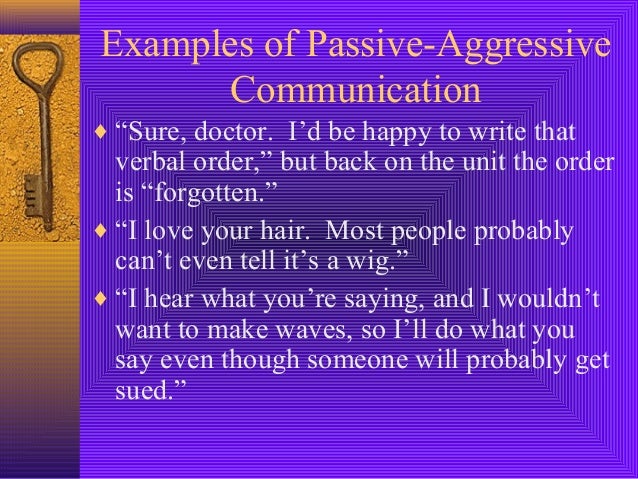 Examples of Passive-Aggressive Communication

♦ “Sure, doctor. I’d be happy to write that verbal order,” but back on the unit the order is “forgotten.”

♦ “I love your hair. Most people probably can’t even tell it’s a wig.”

♦ “I hear what you’re saying, and I wouldn’t want to make waves, so I’ll do what you say even though someone will probably get sued.”